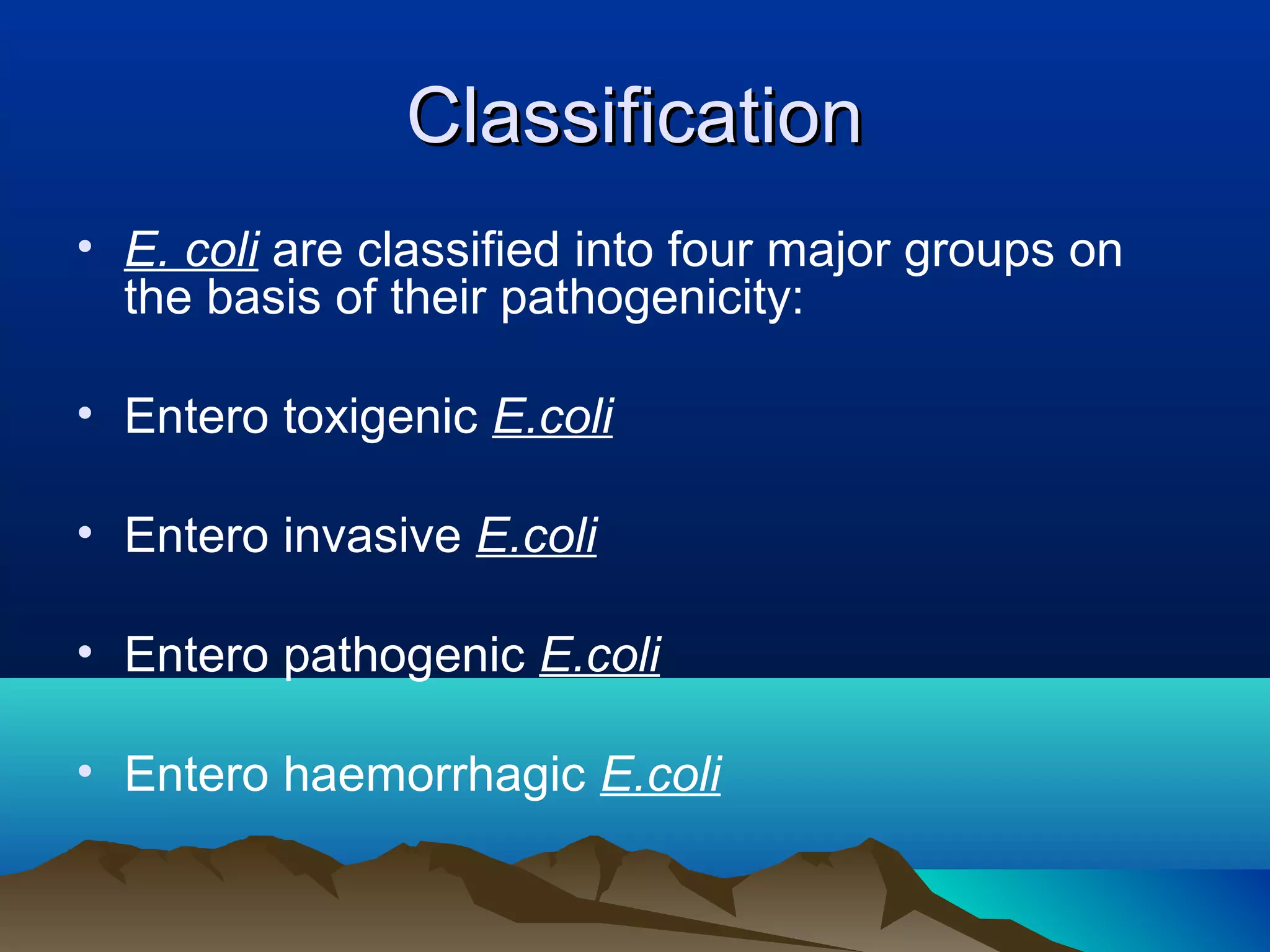 Classification

• E. coli are classified into four major groups on the basis of their pathogenicity:

• Entero toxigenic E.coli

• Entero invasive E.coli

• Entero pathogenic E.coli

• Entero haemorrhagic E.coli